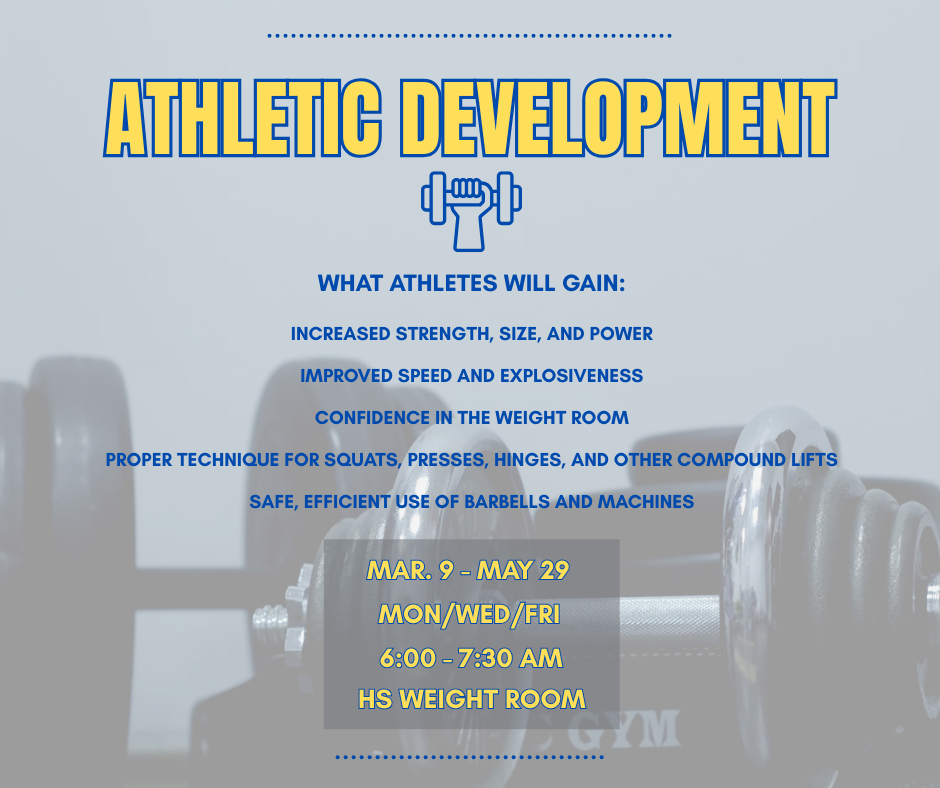 ATHLETIC DEVELOPMENT

WHAT ATHLETES WILL GAIN:

INCREASED STRENGTH, SIZE, AND POWER

IMPROVED SPEED AND EXPLOSIVENESS

CONFIDENCE IN THE WEIGHT ROOM

PROPER TECHNIQUE FOR SQUATS, PRESSES, HINGES, AND OTHER COMPOUND LIFTS

SAFE, EFFICIENT USE OF BARBELLS AND MACHINES

MAR. 9 - MAY 29
MON/WED/FRI
6:00 - 7:30 AM
HS WEIGHT ROOM

GYM